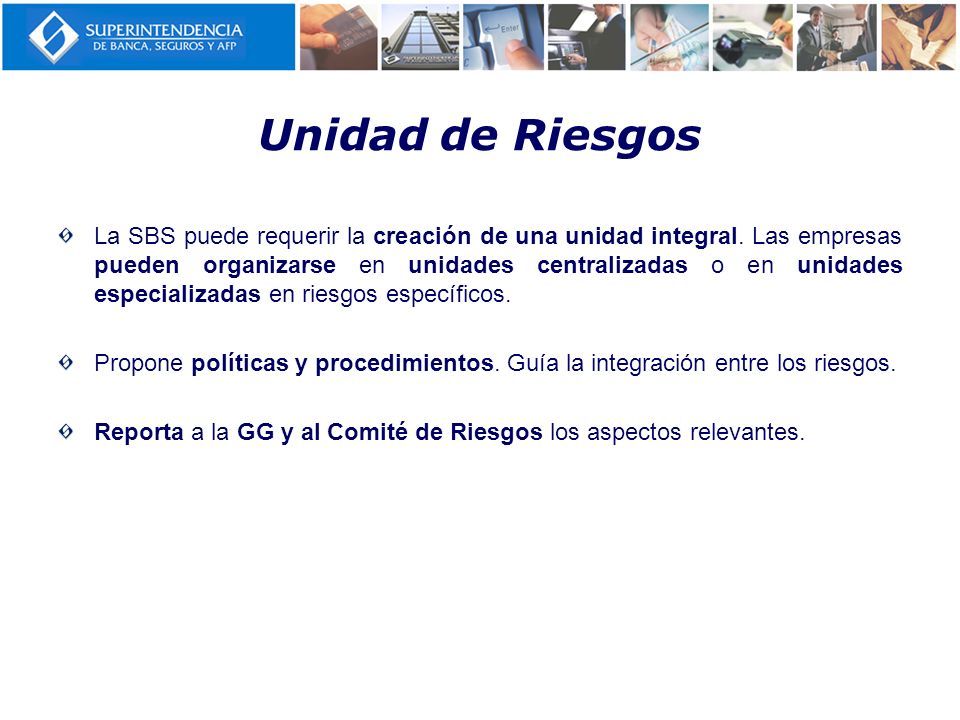 SUPERINTENDENCIA
DE BANCA, SEGUROS Y AFP

Enter

Unidad de Riesgos

La SBS puede requerir la creación de una unidad integral. Las empresas pueden organizarse en unidades centralizadas o en unidades especializadas en riesgos específicos.

Propone políticas y procedimientos. Guía la integración entre los riesgos.

Reporta a la GG y al Comité de Riesgos los aspectos relevantes.